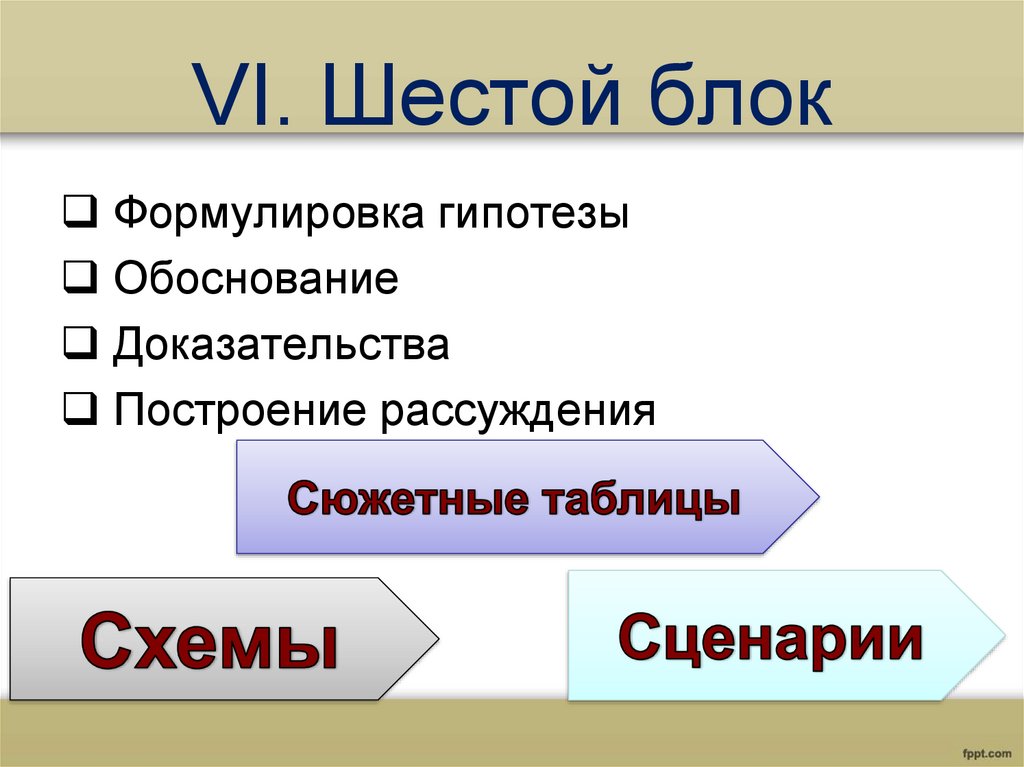 VI. Шестой блок

❑ Формулировка гипотезы
❑ Обоснование
❑ Доказательства
❑ Построение рассуждения

Сюжетные таблицы

Схемы

Сценарии

fppt.com